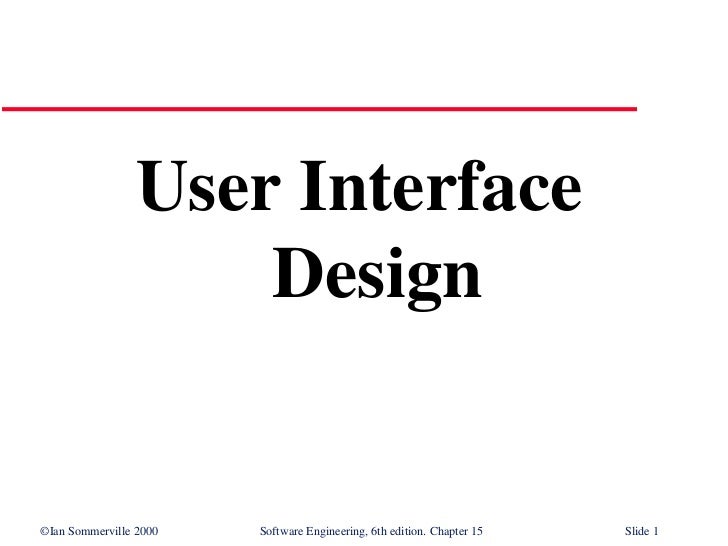 User Interface Design

©Ian Sommerville 2000 Software Engineering, 6th edition. Chapter 15 Slide 1